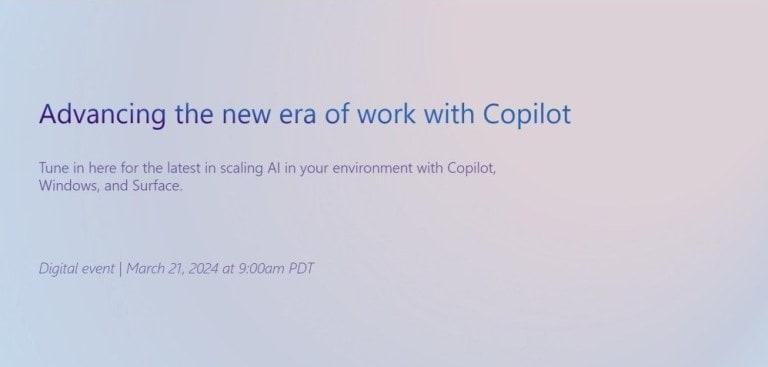 Advancing the new era of work with Copilot

Tune in here for the latest in scaling AI in your environment with Copilot, Windows, and Surface.

Digital event | March 21, 2024 at 9:00am PDT